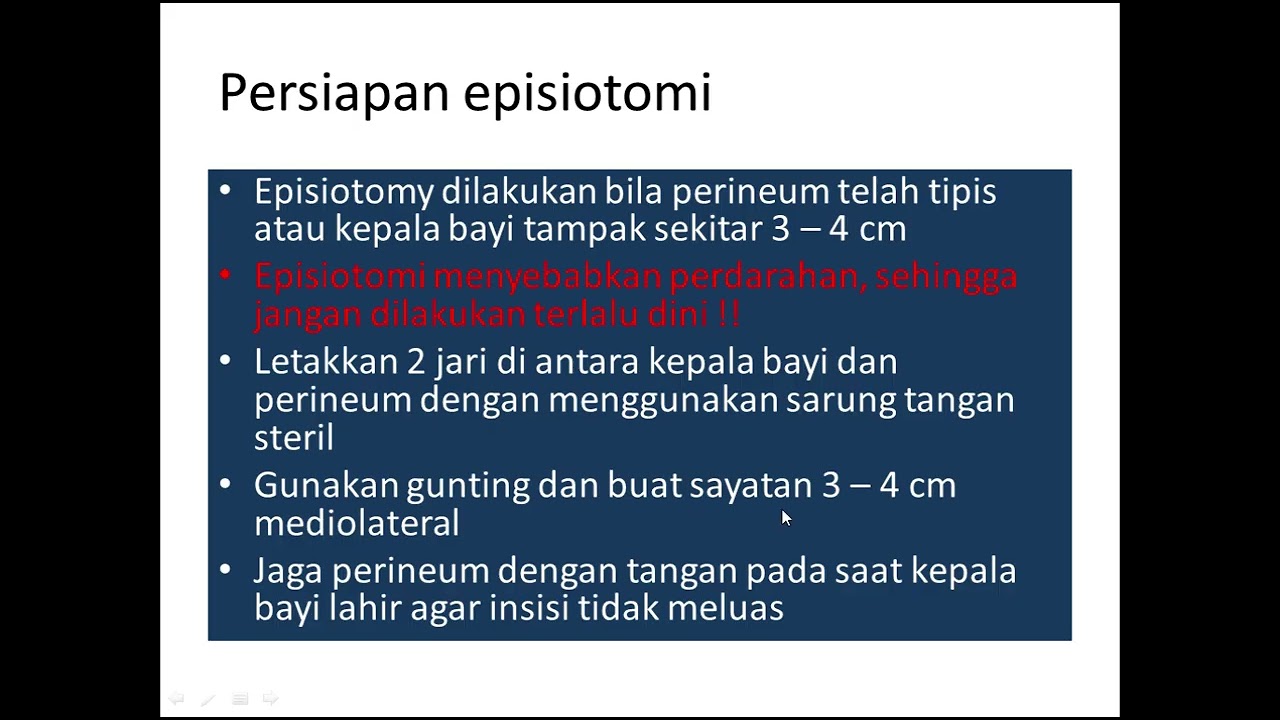 Persiapan episiotomi

• Episiotomy dilakukan bila perineum telah tipis atau kepala bayi tampak sekitar 3 – 4 cm
• Episiotomi menyebabkan perdarahan, sehingga jangan dilakukan terlalu dini !!
• Letakkan 2 jari di antara kepala bayi dan perineum dengan menggunakan sarung tangan steril
• Gunakan gunting dan buat sayatan 3 – 4 cm mediolateral
• Jaga perineum dengan tangan pada saat kepala bayi lahir agar insisi tidak meluas